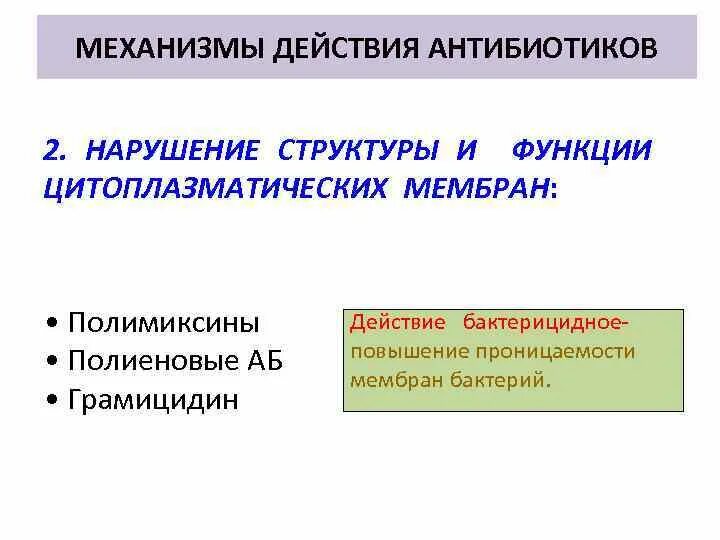 МЕХАНИЗМЫ ДЕЙСТВИЯ АНТИБИОТИКОВ

2. НАРУШЕНИЕ СТРУКТУРЫ И ФУНКЦИИ ЦИТОПЛАЗМАТИЧЕСКИХ МЕМБРАН:

• Полимиксины
• Полиеновые АБ
• Грамицидин

Действие бактерицидное-
повышение проницаемости мембран бактерий.